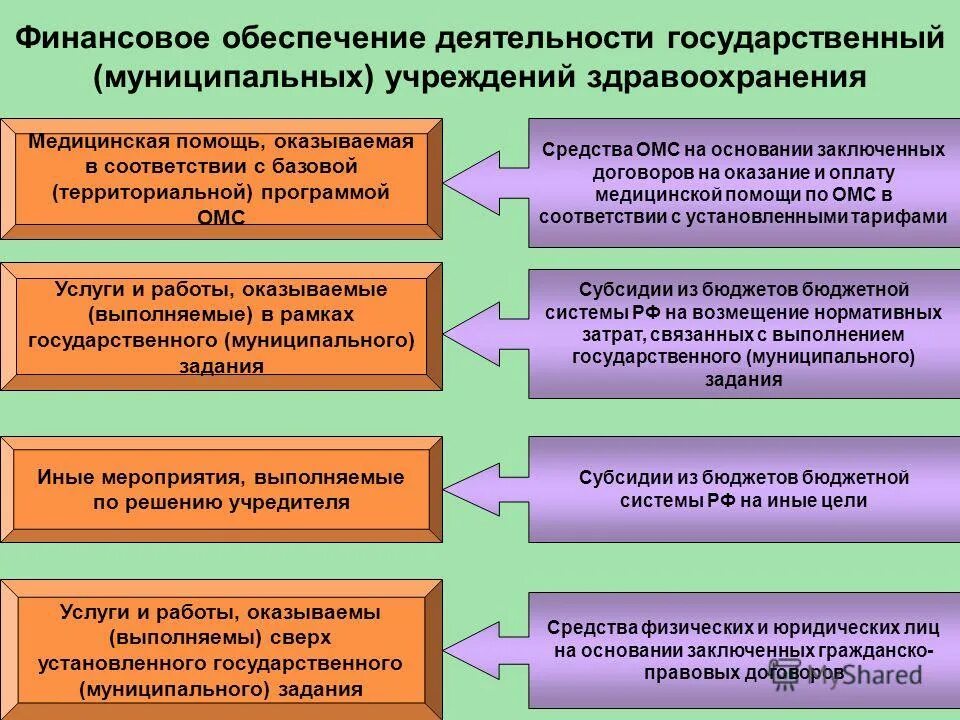 Финансовое обеспечение деятельности государственный (муниципальных) учреждений здравоохранения

Медицинская помощь, оказываемая в соответствии с базовой (территориальной) программой ОМС

Средства ОМС на основании заключенных договоров на оказание и оплату медицинской помощи по ОМС в соответствии с установленными тарифами

Услуги и работы, оказываемые (выполняемые) в рамках государственного (муниципального) задания

Субсидии из бюджетов бюджетной системы РФ на возмещение нормативных затрат, связанных с выполнением государственного (муниципального) задания

Иные мероприятия, выполняемые по решению учредителя

Субсидии из бюджетов бюджетной системы РФ на иные цели

Услуги и работы, оказываемы (выполняемы) сверх установленного государственного (муниципального) задания

Средства физических и юридических лиц на основании заключенных гражданско-правовых договоров

MyShared